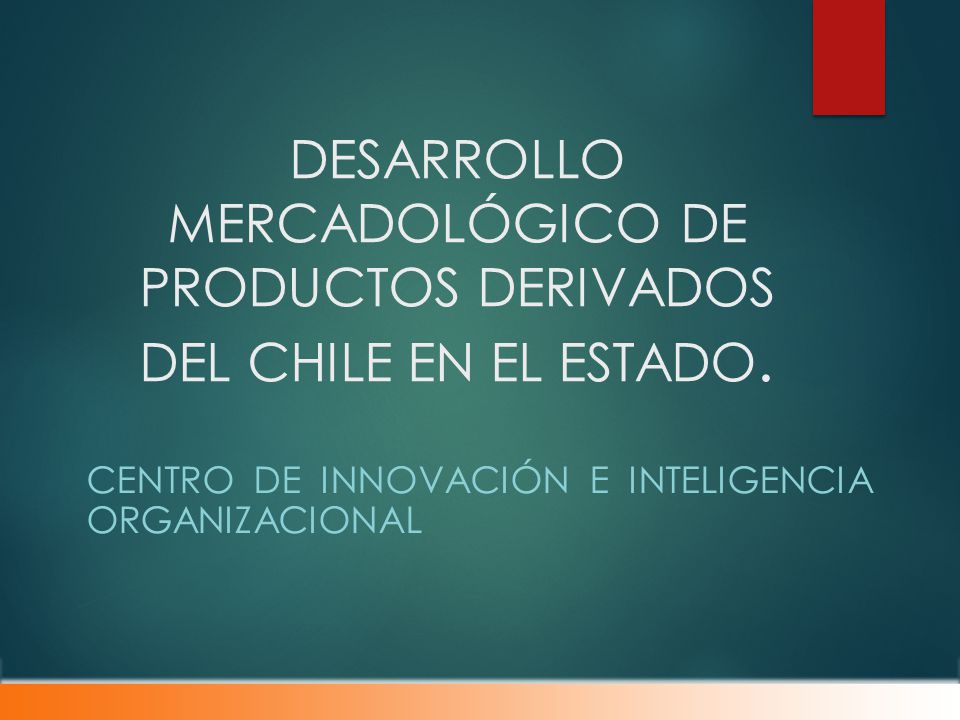 DESARROLLO MERCADOLÓGICO DE PRODUCTOS DERIVADOS DEL CHILE EN EL ESTADO.

CENTRO DE INNOVACIÓN E INTELIGENCIA ORGANIZACIONAL